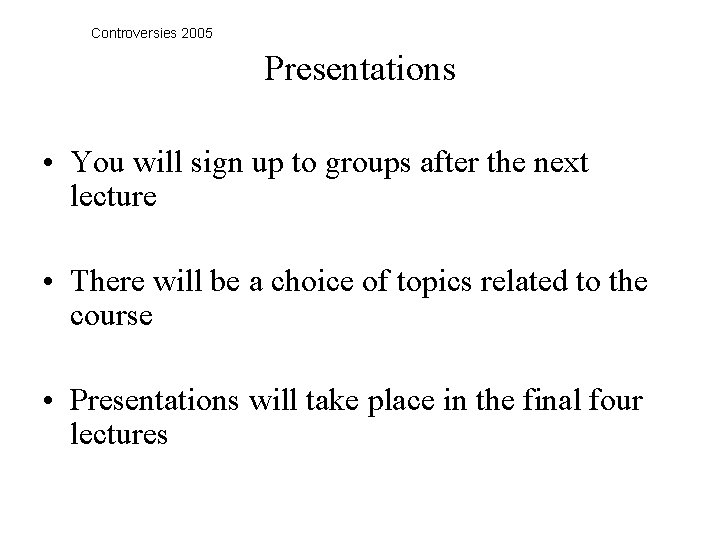 Controversies 2005

Presentations

• You will sign up to groups after the next lecture

• There will be a choice of topics related to the course

• Presentations will take place in the final four lectures